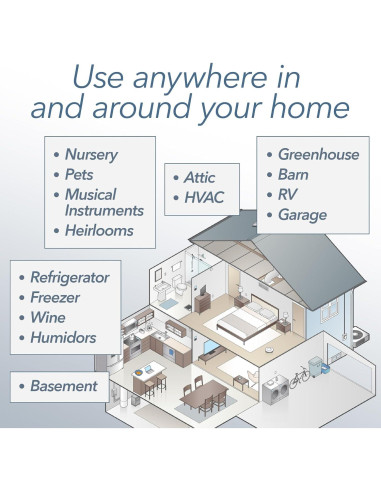 Use anywhere in and around your home

• Nursery
• Pets
• Musical Instruments
• Heirlooms

• Attic
• HVAC

• Greenhouse
• Barn
• RV
• Garage

• Refrigerator
• Freezer
• Wine
• Humidors

• Basement